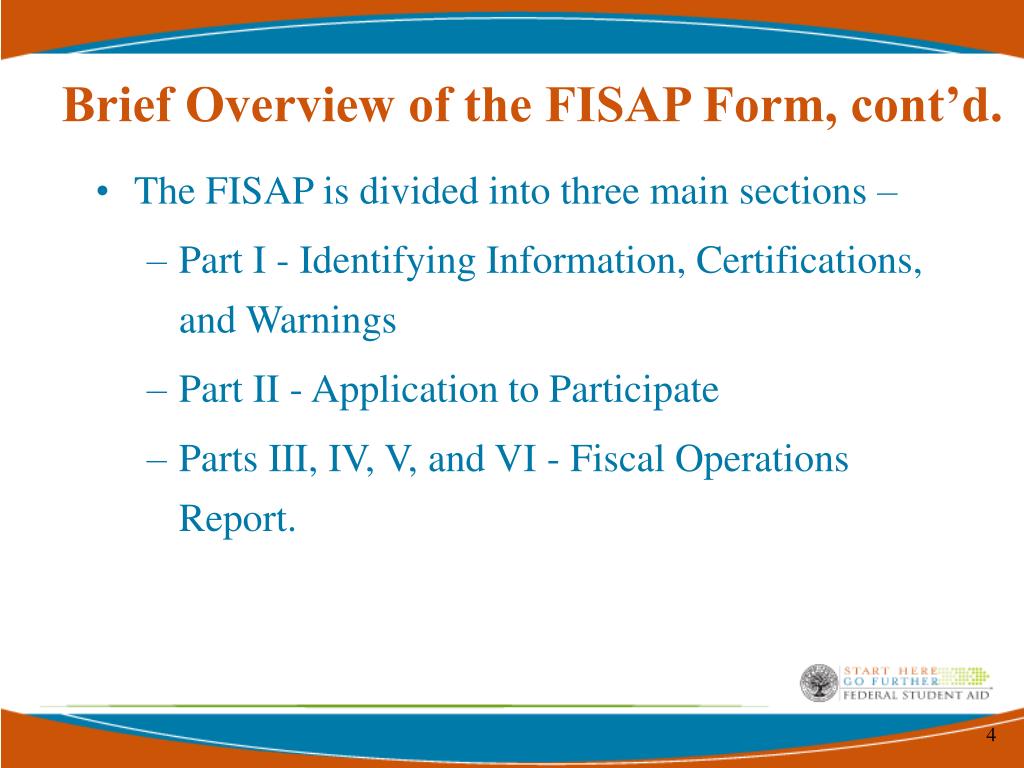 Brief Overview of the FISAP Form, cont’d.

• The FISAP is divided into three main sections –

– Part I - Identifying Information, Certifications, and Warnings

– Part II - Application to Participate

– Parts III, IV, V, and VI - Fiscal Operations Report.

START HERE
GO FURTHER
FEDERAL STUDENT AID

4